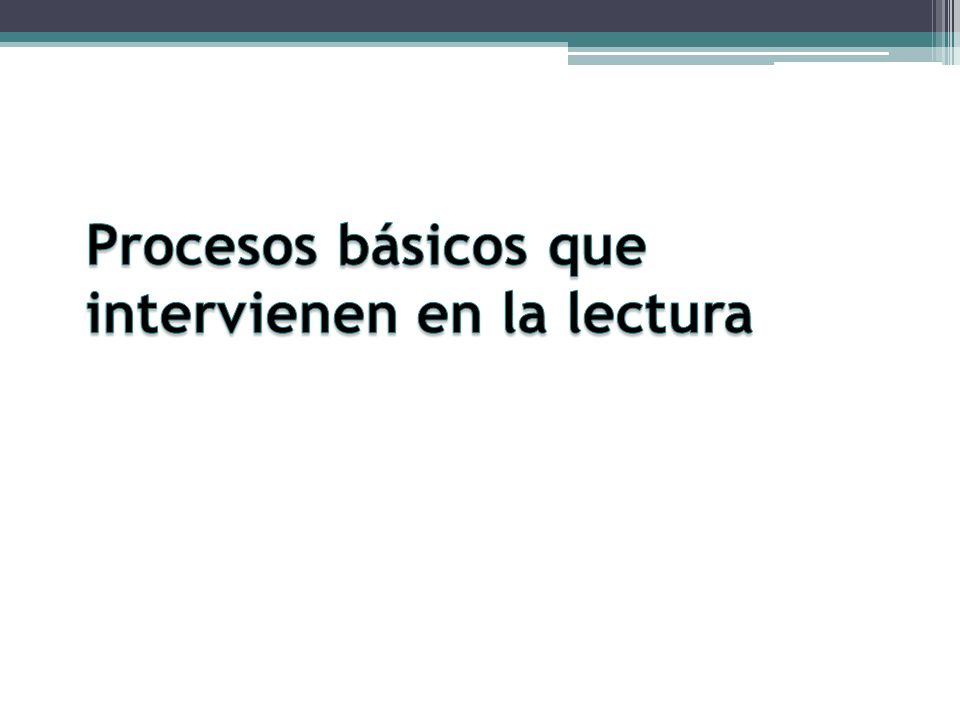 Procesos básicos que intervienen en la lectura